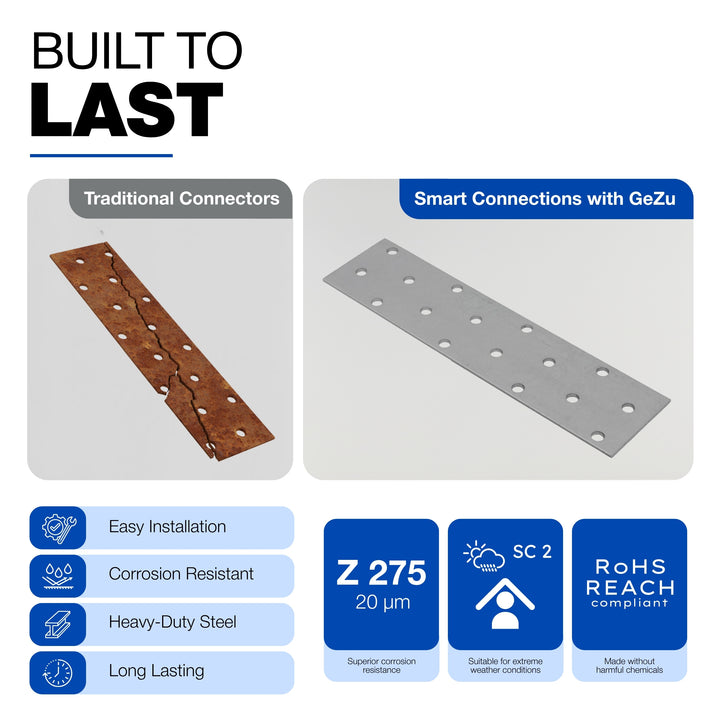 BUILT TO
LAST

Traditional Connectors

Smart Connections with GeZu

Easy Installation

Corrosion Resistant

Heavy-Duty Steel

Long Lasting

Z 275
20 µm

Superior corrosion resistance

SC 2

Suitable for extreme weather conditions

RoHS
REACH
compliant

Made without harmful chemicals